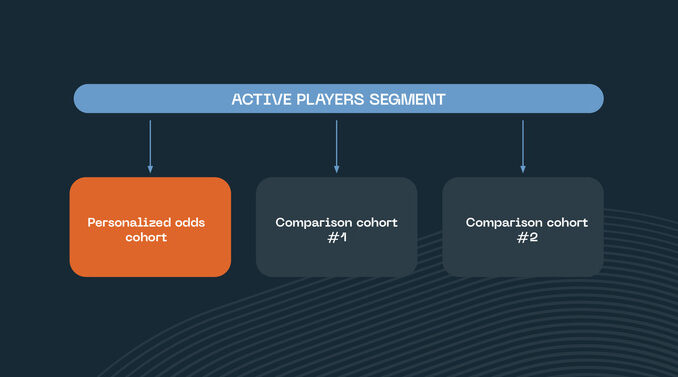 ACTIVE PLAYERS SEGMENT

Personalized odds cohort

Comparison cohort #1

Comparison cohort #2